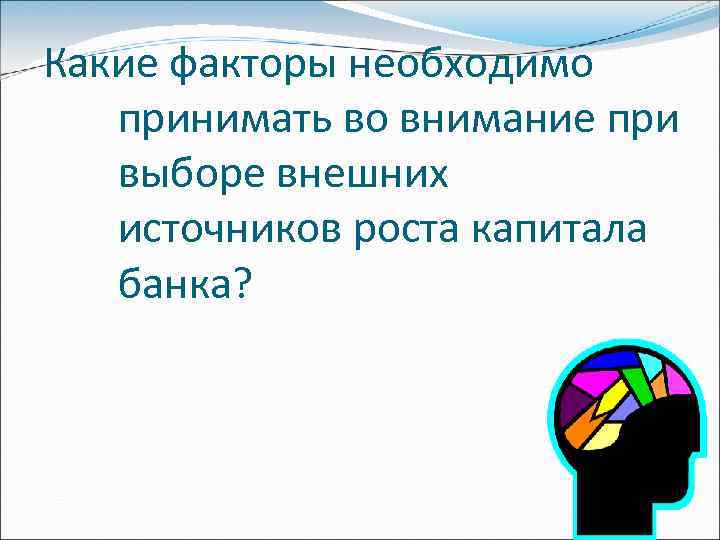 Какие факторы необходимо принимать во внимание при выборе внешних источников роста капитала банка?